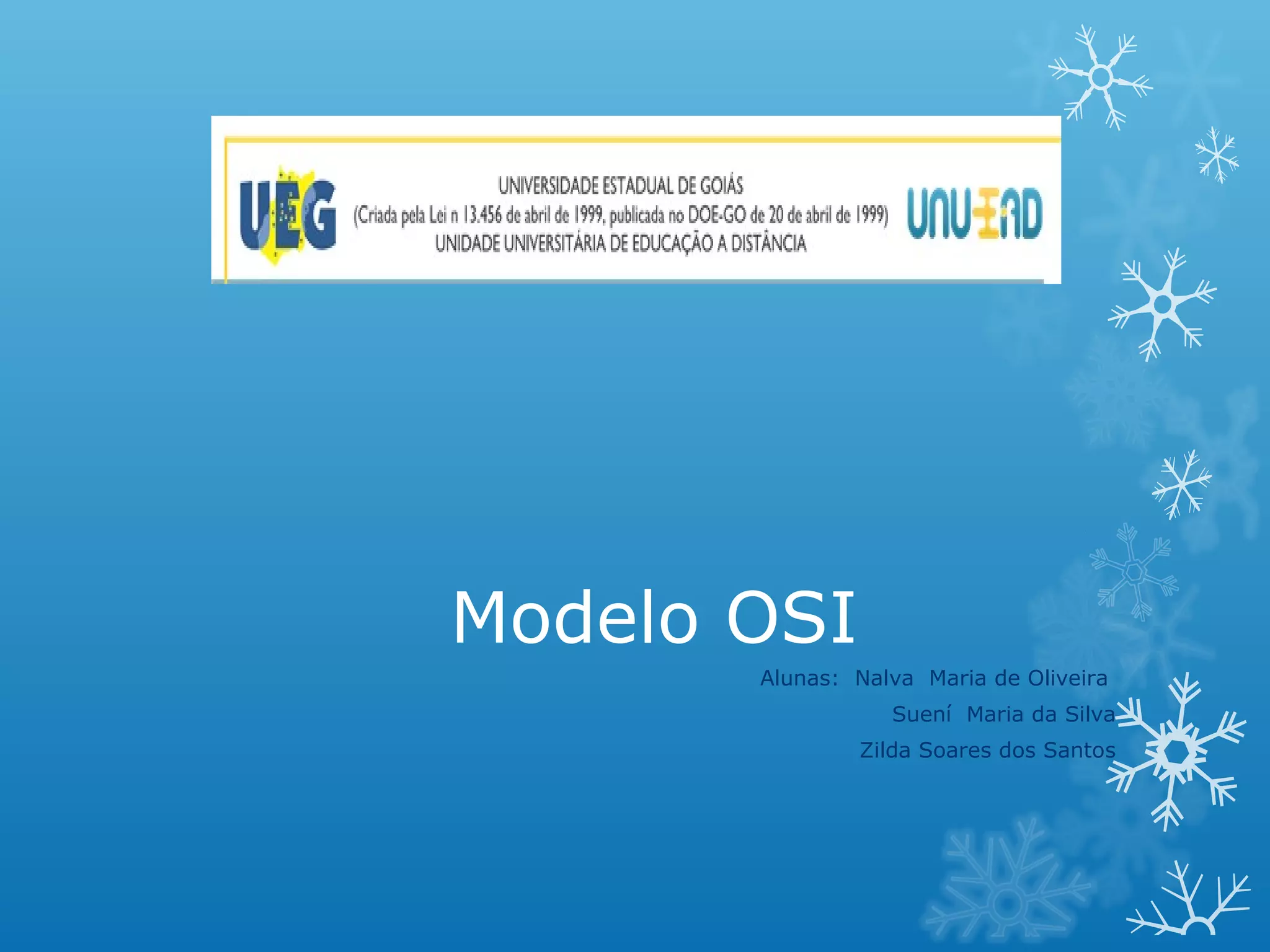 UEG

UNIVERSIDADE ESTADUAL DE GOIÁS
(Criada pela Lei n 13.456 de abril de 1999, publicada no DOE-GO de 20 de abril de 1999)
UNIDADE UNIVERSITÁRIA DE EDUCAÇÃO A DISTÂNCIA

UNUEAD

Modelo OSI

Alunas: Nalva Maria de Oliveira
Suení Maria da Silva
Zilda Soares dos Santos